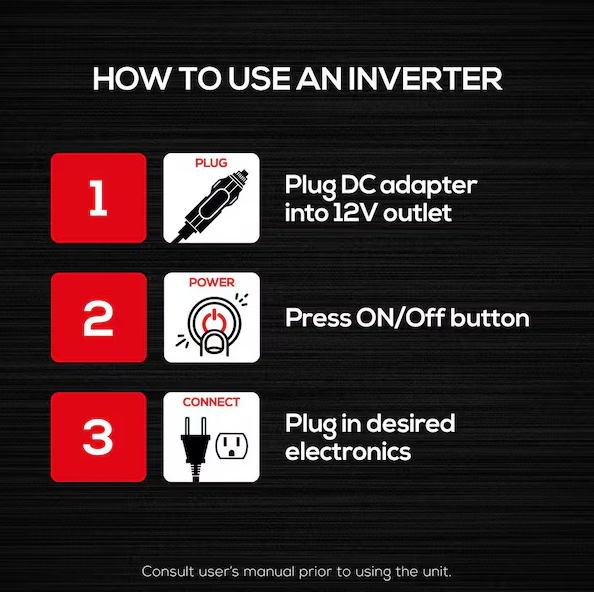 HOW TO USE AN INVERTER

1

PLUG

Plug DC adapter into 12V outlet

2

POWER

Press ON/Off button

3

CONNECT

Plug in desired electronics

Consult user's manual prior to using the unit.